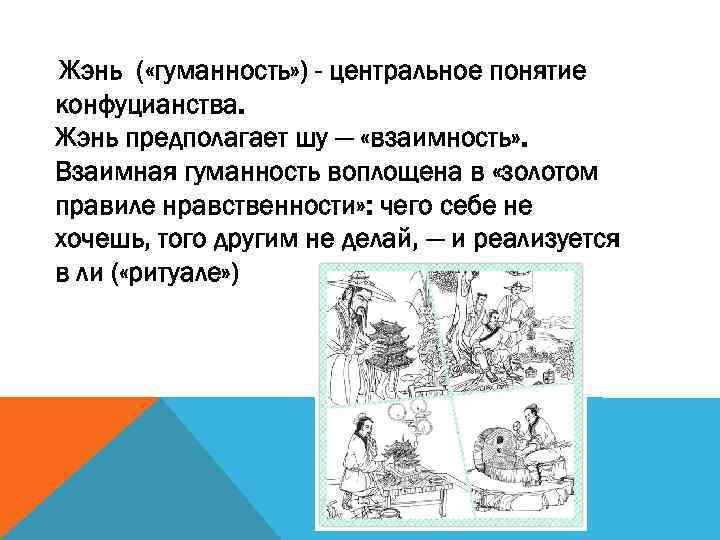 Жэнь («гуманность») - центральное понятие конфуцианства.
Жэнь предполагает шу — «взаимность». Взаимная гуманность воплощена в «золотом правиле нравственности»: чего себе не хочешь, того другим не делай, — и реализуется в ли («ритуале»)